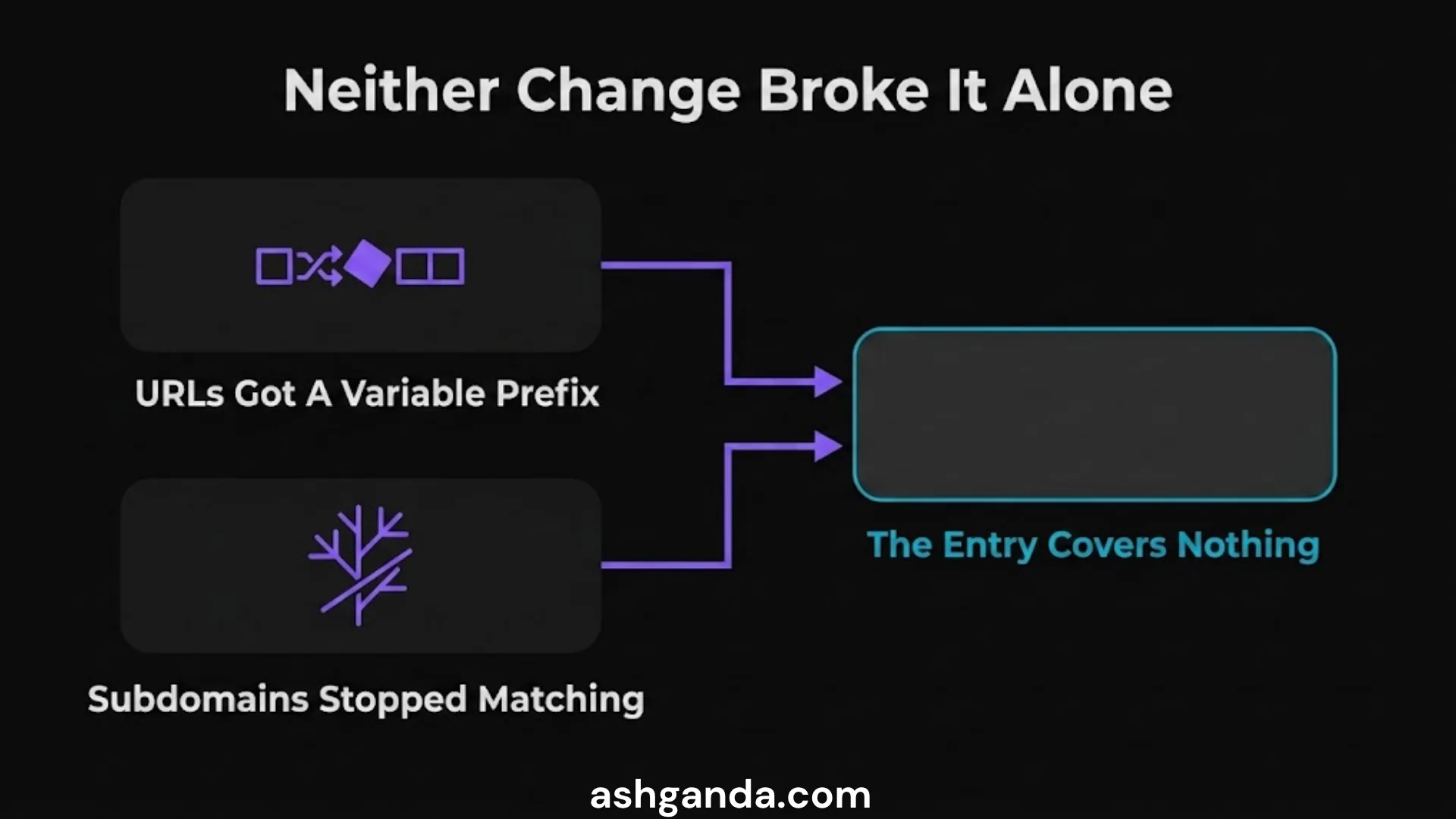 Neither Change Broke It Alone

URLs Got A Variable Prefix

Subdomains Stopped Matching

The Entry Covers Nothing

ashganda.com